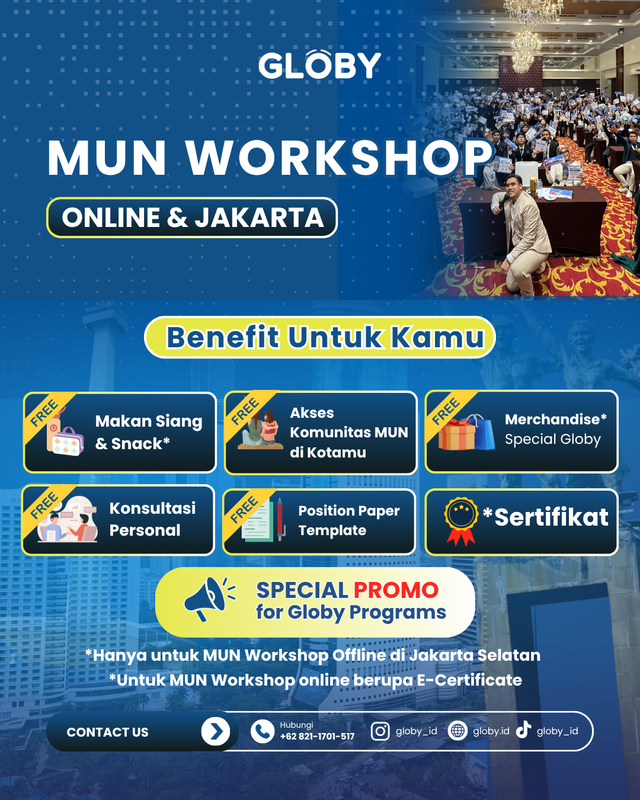 GLOBY

MUN WORKSHOP

ONLINE & JAKARTA

Benefit Untuk Kamu

FREE Makan Siang & Snack*

FREE Akses Komunitas MUN di Kotamu

FREE Merchandise* Special Globy

FREE Konsultasi Personal

FREE Position Paper Template

*Sertifikat

SPECIAL PROMO for Globy Programs

*Hanya untuk MUN Workshop Offline di Jakarta Selatan
*Untuk MUN Workshop online berupa E-Certificate

CONTACT US

Hubungi +62 821-1701-517

globy_id

globy.id

globy_id